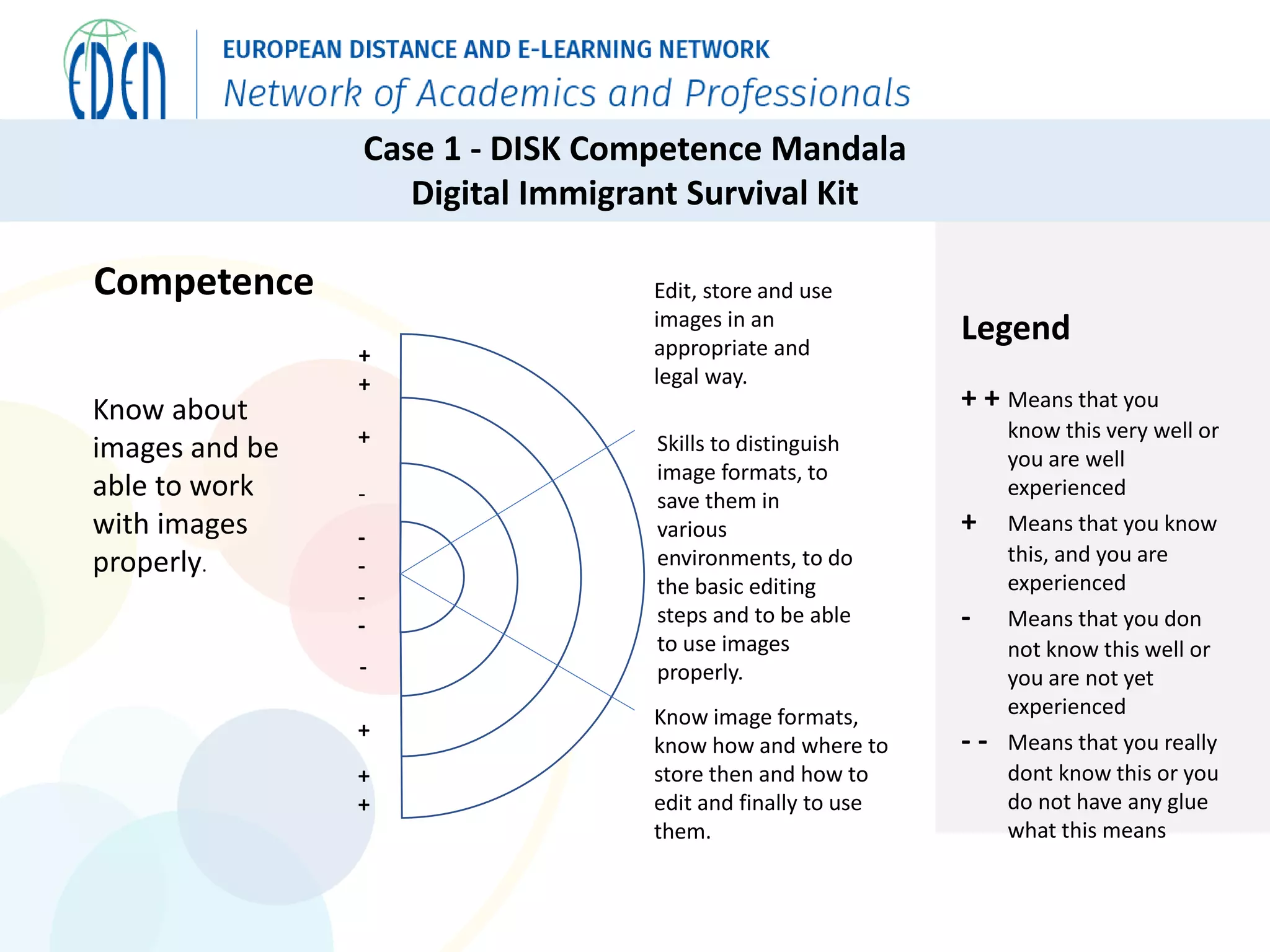 EDEN
EUROPEAN DISTANCE AND E-LEARNING NETWORK
Network of Academics and Professionals

Case 1 - DISK Competence Mandala
Digital Immigrant Survival Kit

Competence

Know about images and be able to work with images properly.

+
+
+
-
-
-
-
-
-
+
+
+

Edit, store and use images in an appropriate and legal way.

Skills to distinguish image formats, to save them in various environments, to do the basic editing steps and to be able to use images properly.

Know image formats, know how and where to store then and how to edit and finally to use them.

Legend

+ + Means that you know this very well or you are well experienced

+ Means that you know this, and you are experienced

- Means that you don not know this well or you are not yet experienced

- - Means that you really dont know this or you do not have any glue what this means